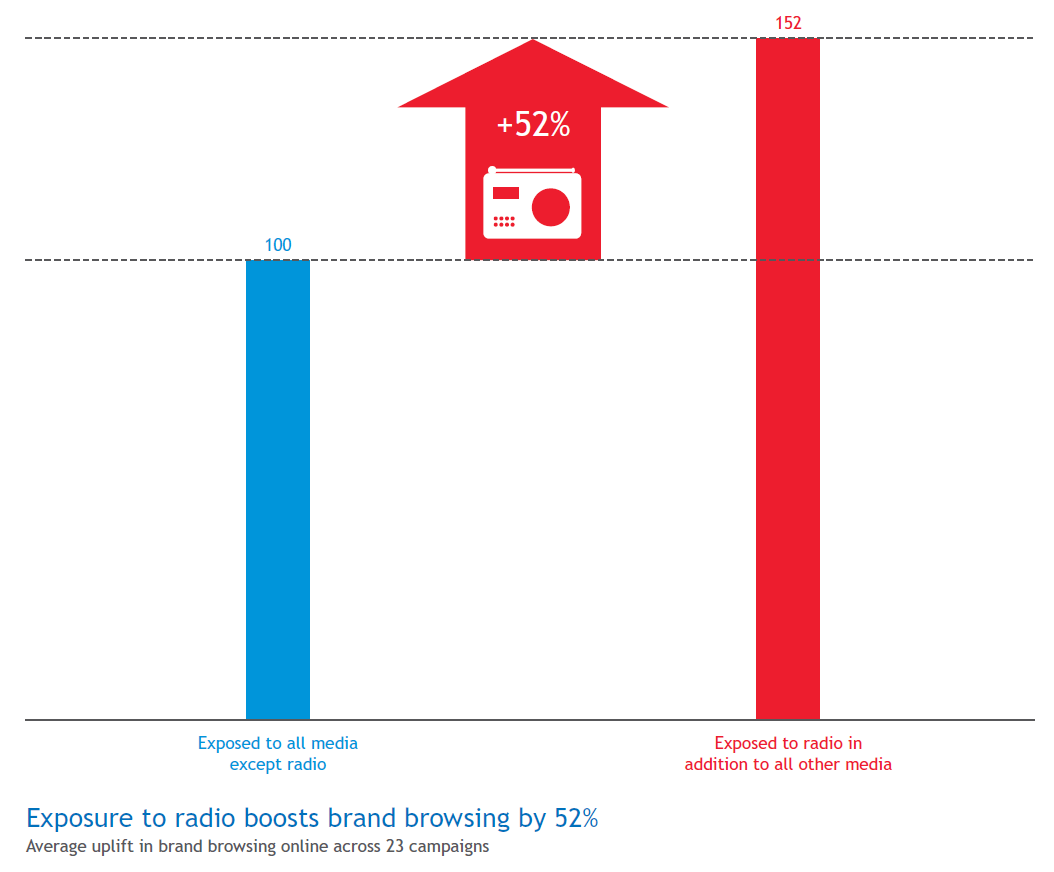 152

+52%

100

Exposed to all media except radio

Exposed to radio in addition to all other media

Exposure to radio boosts brand browsing by 52%
Average uplift in brand browsing online across 23 campaigns